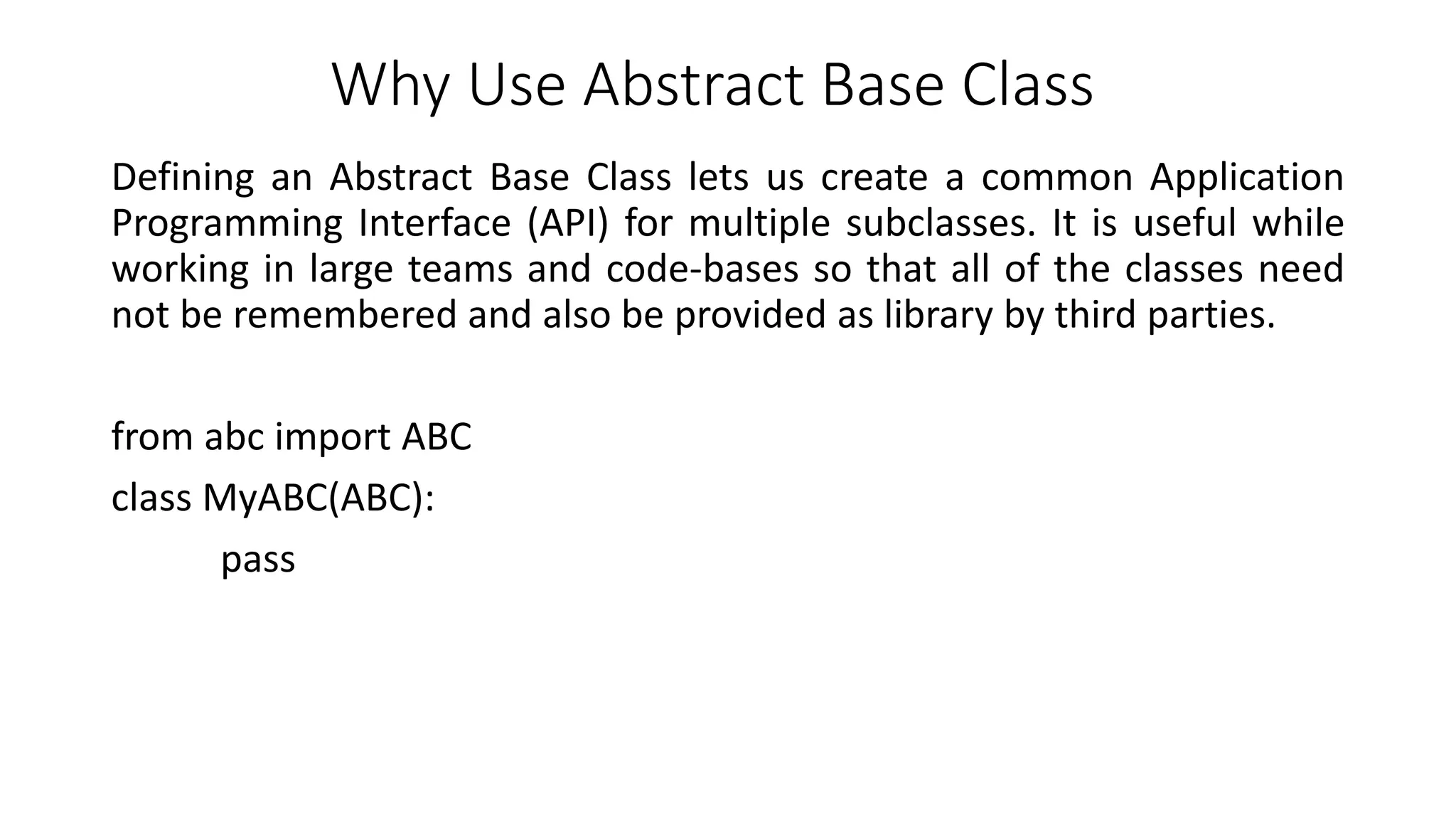 Why Use Abstract Base Class

Defining an Abstract Base Class lets us create a common Application Programming Interface (API) for multiple subclasses. It is useful while working in large teams and code-bases so that all of the classes need not be remembered and also be provided as library by third parties.

from abc import ABC

class MyABC(ABC):

pass